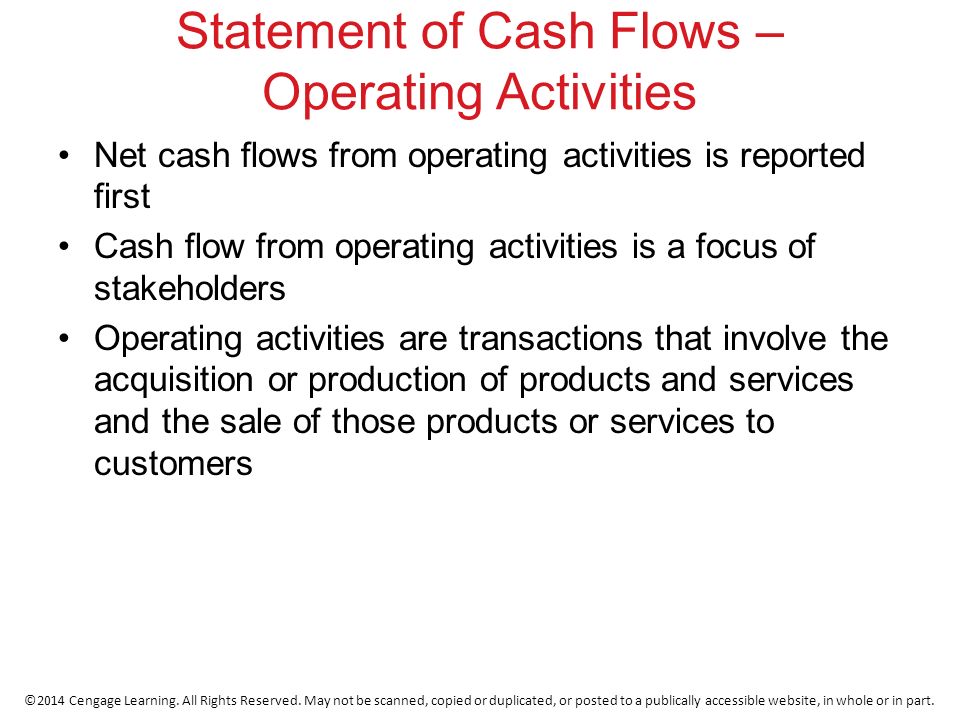 Statement of Cash Flows – Operating Activities

• Net cash flows from operating activities is reported first

• Cash flow from operating activities is a focus of stakeholders

• Operating activities are transactions that involve the acquisition or production of products and services and the sale of those products or services to customers

©2014 Cengage Learning. All Rights Reserved. May not be scanned, copied or duplicated, or posted to a publically accessible website, in whole or in part.